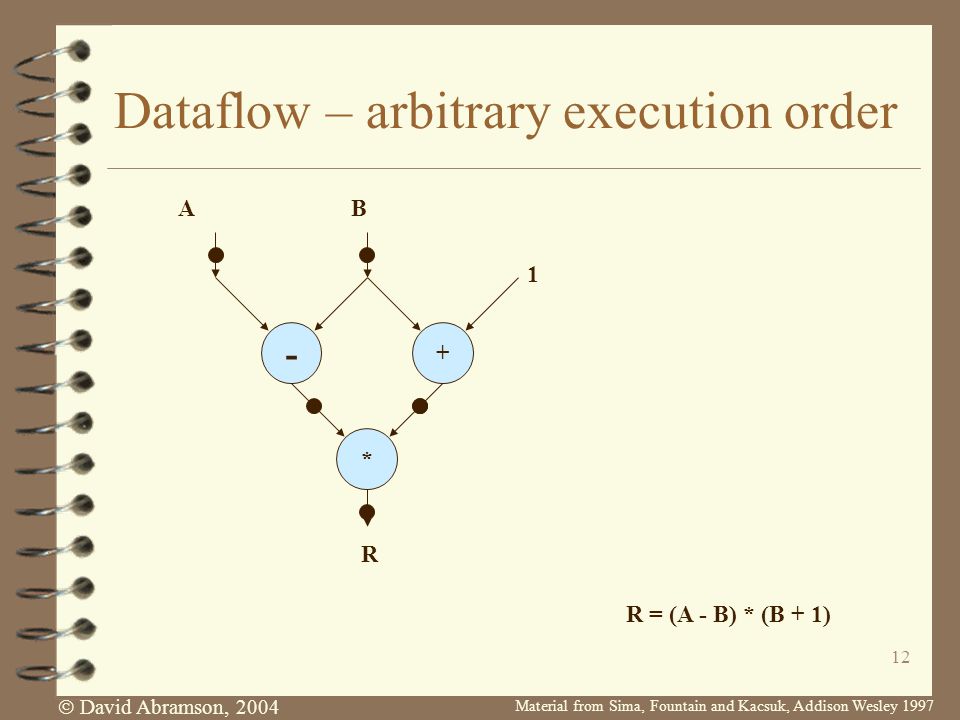 Dataflow – arbitrary execution order

A

B

1

-

+

*

R

R = (A - B) * (B + 1)

12

© David Abramson, 2004

Material from Sima, Fountain and Kacsuk, Addison Wesley 1997